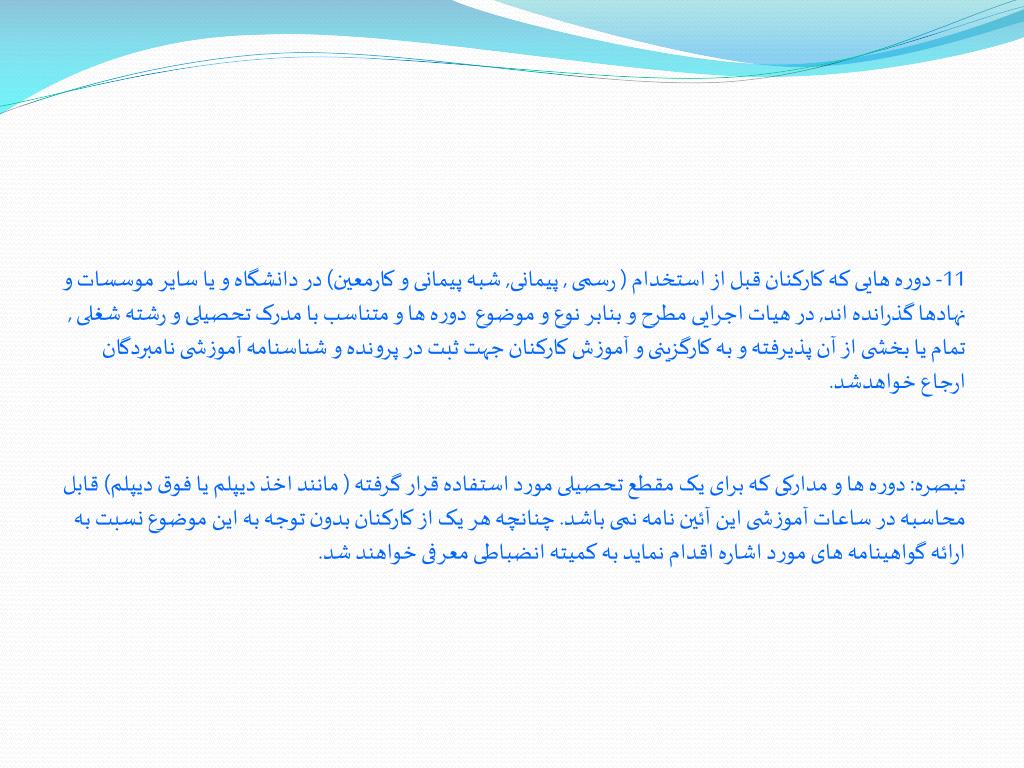 11- دوره هایی که کارکنان قبل از استخدام ( رسمی , پیمانی, شبه پیمانی و کارمعین) در دانشگاه و یا سایر موسسات و نهادها گذرانده اند, در هیات اجرایی مطرح و بنابر نوع و موضوع دوره ها و متناسب با مدرک تحصیلی و رشته شغلی , تمام یا بخشی از آن پذیرفته و به کارگزینی و آموزش کارکنان جهت ثبت در پرونده و شناسنامه آموزشی نامبردگان ارجاع خواهدشد.

تبصره: دوره ها و مدارکی که برای یک مقطع تحصیلی مورد استفاده قرار گرفته ( مانند اخذ دیپلم یا فوق دیپلم) قابل محاسبه در ساعات آموزشی این آئین نامه نمی باشد. چنانچه هر یک از کارکنان بدون توجه به این موضوع نسبت به ارائه گواهینامه های مورد اشاره اقدام نماید به کمیته انضباطی معرفی خواهند شد.